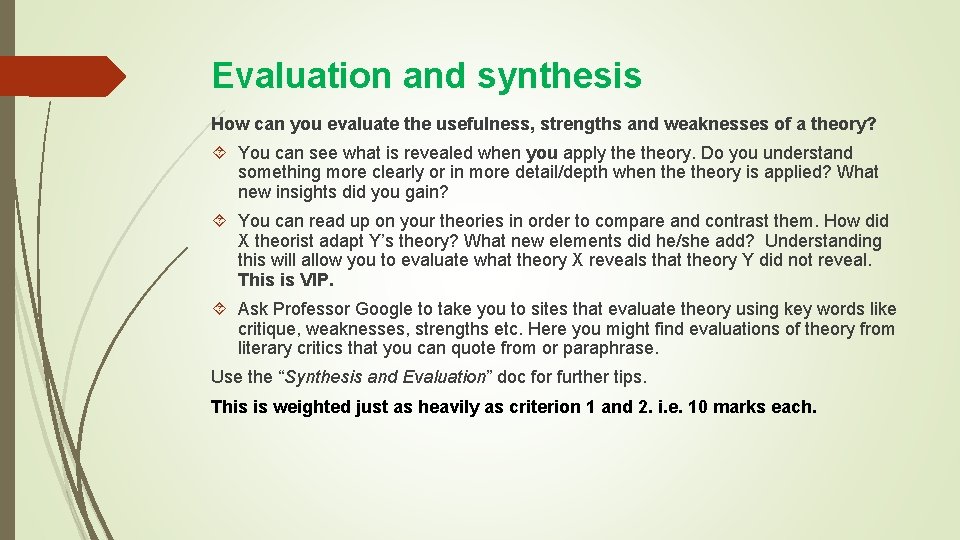 Evaluation and synthesis

How can you evaluate the usefulness, strengths and weaknesses of a theory?

You can see what is revealed when you apply the theory. Do you understand something more clearly or in more detail/depth when the theory is applied? What new insights did you gain?

You can read up on your theories in order to compare and contrast them. How did X theorist adapt Y's theory? What new elements did he/she add? Understanding this will allow you to evaluate what theory X reveals that theory Y did not reveal. This is VIP.

Ask Professor Google to take you to sites that evaluate theory using key words like critique, weaknesses, strengths etc. Here you might find evaluations of theory from literary critics that you can quote from or paraphrase.

Use the "Synthesis and Evaluation" doc for further tips.

This is weighted just as heavily as criterion 1 and 2. i.e. 10 marks each.